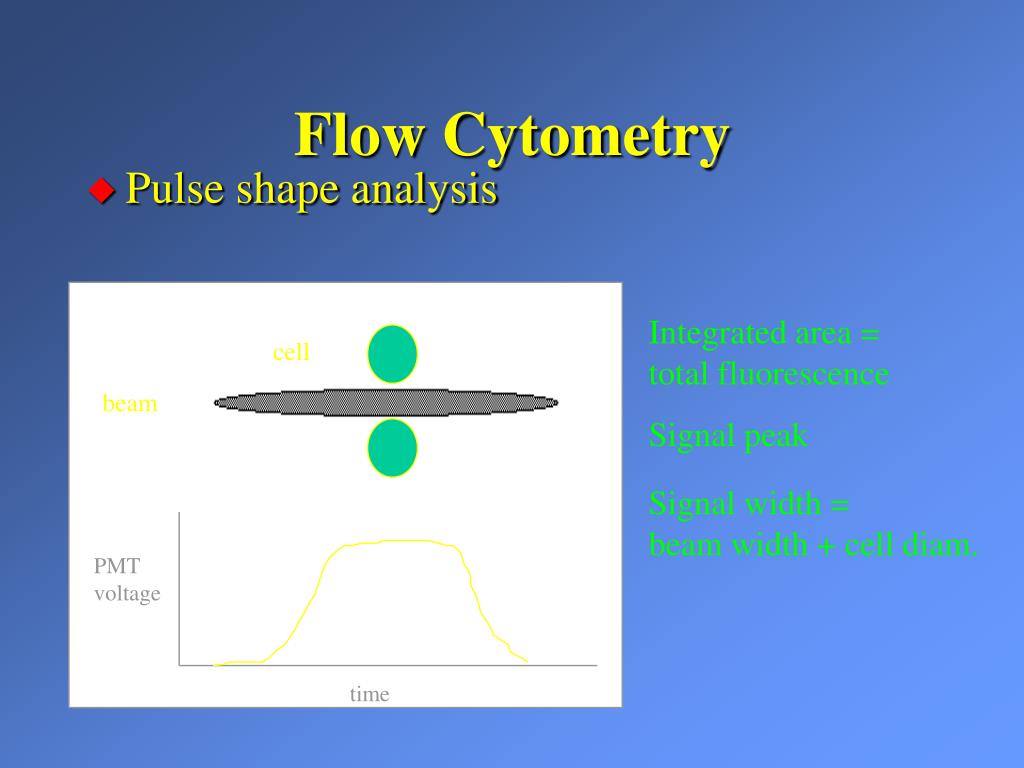 Flow Cytometry

Pulse shape analysis

cell

beam

PMT voltage

time

Integrated area = total fluorescence

Signal peak

Signal width = beam width + cell diam.